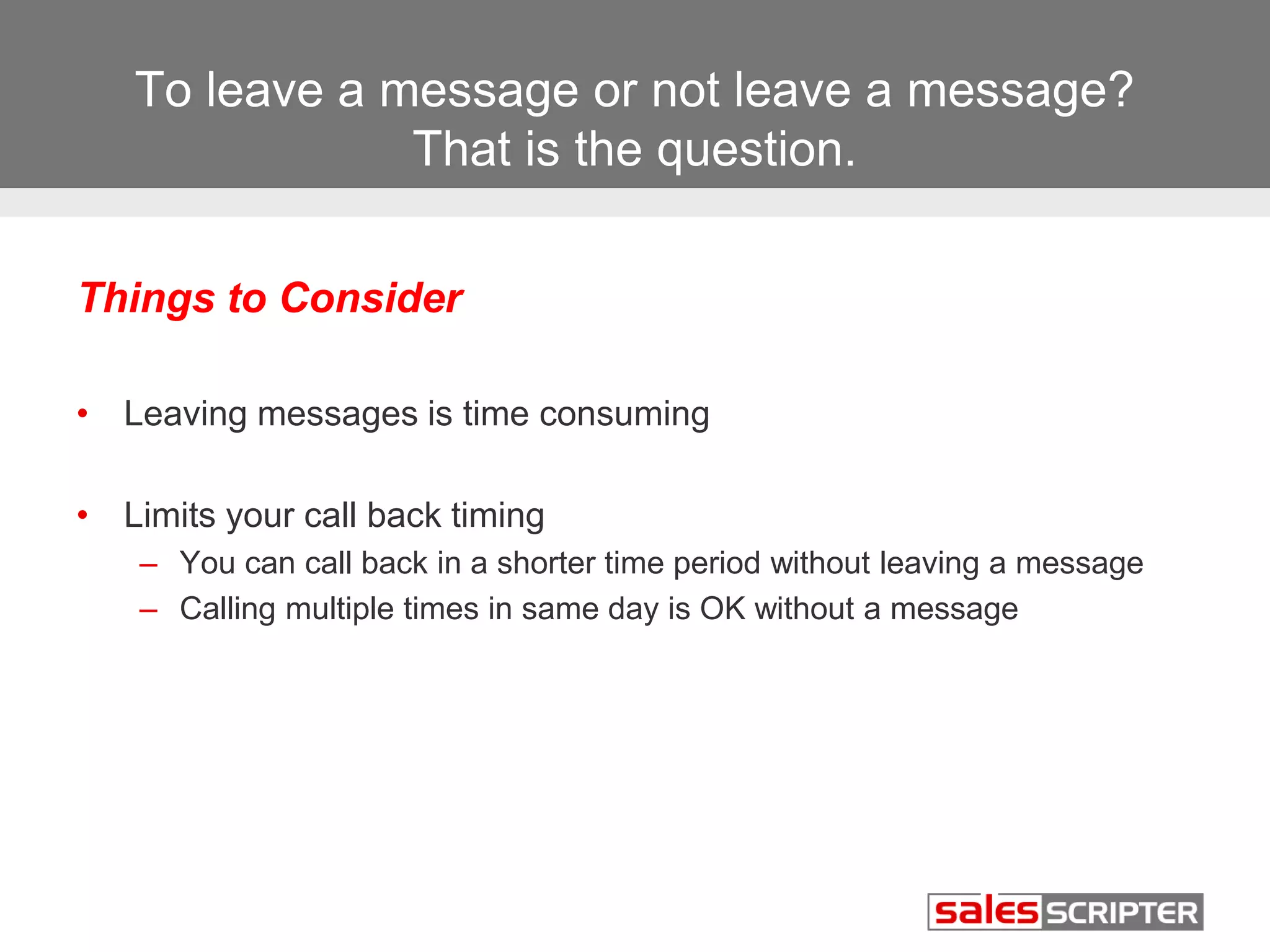 To leave a message or not leave a message? That is the question.

Things to Consider

• Leaving messages is time consuming

• Limits your call back timing
– You can call back in a shorter time period without leaving a message
– Calling multiple times in same day is OK without a message

sales SCRIPTER